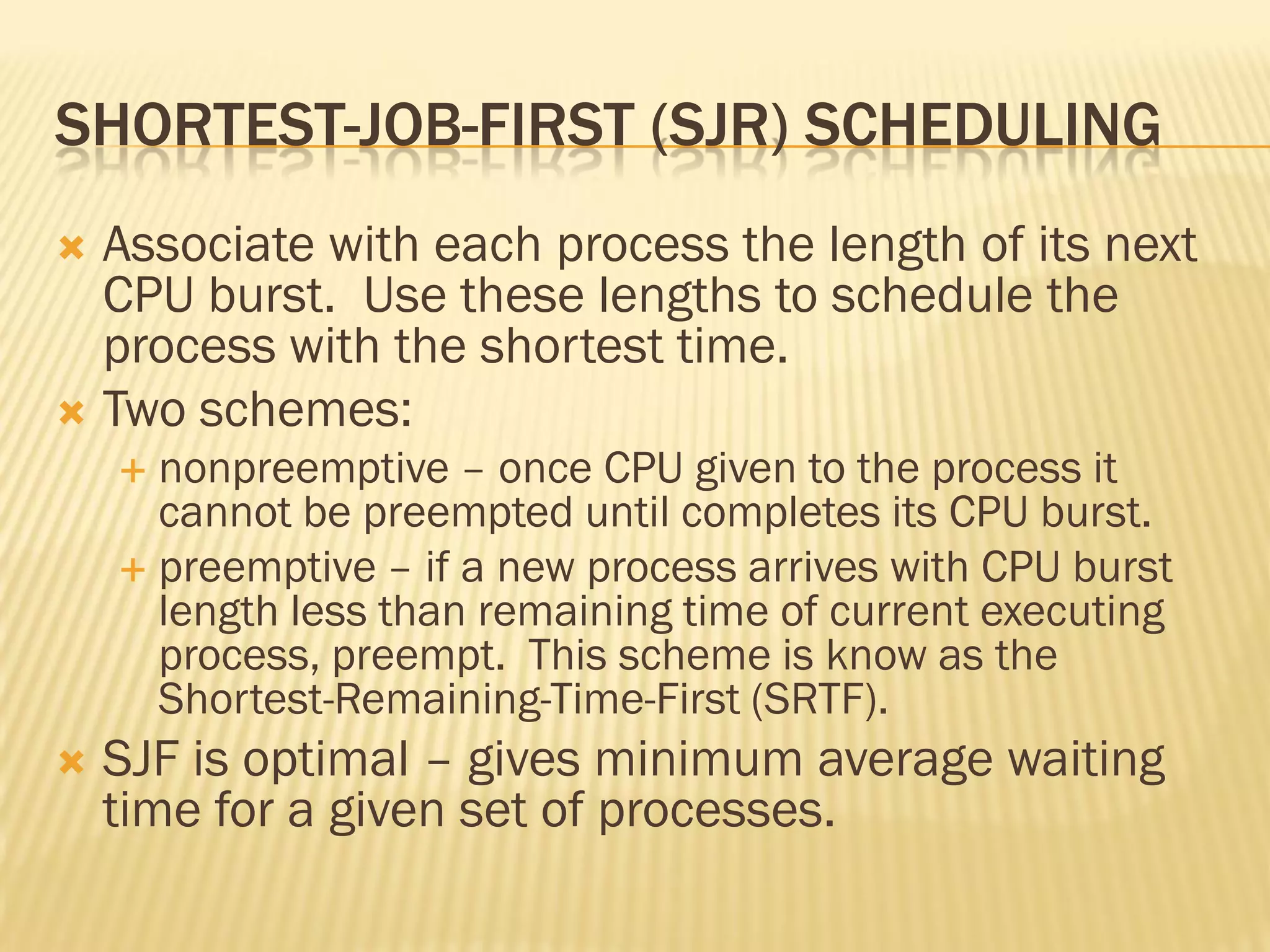 SHORTEST-JOB-FIRST (SJR) SCHEDULING

Associate with each process the length of its next CPU burst. Use these lengths to schedule the process with the shortest time.

Two schemes:

nonpreemptive – once CPU given to the process it cannot be preempted until completes its CPU burst.

preemptive – if a new process arrives with CPU burst length less than remaining time of current executing process, preempt. This scheme is know as the Shortest-Remaining-Time-First (SRTF).

SJF is optimal – gives minimum average waiting time for a given set of processes.